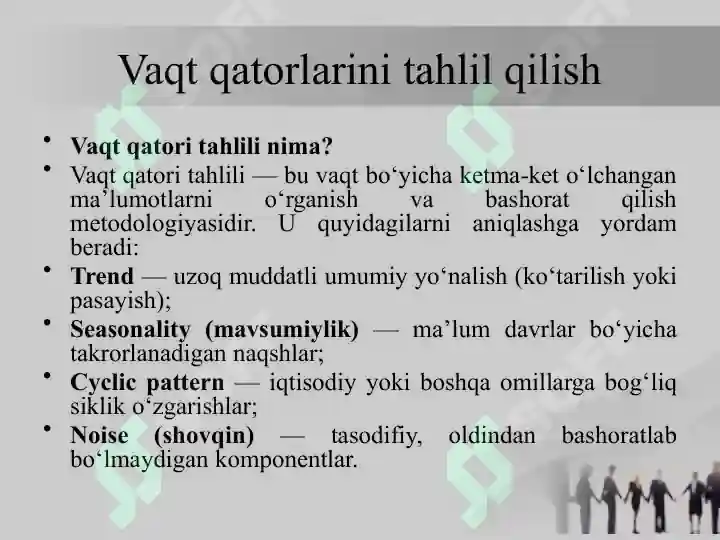 Vaqt qatorlarini tahlil qilish

• **Vaqt qatori tahlili nima?**
• Vaqt qatori tahlili — bu vaqt bo‘yicha ketma-ket o‘lchangan ma’lumotlarni o‘rganish va bashorat qilish metodologiyasidir. U quyidagilarni aniqlashga yordam beradi:
• **Trend** — uzoq muddatli umumiy yo‘nalish (ko‘tarilish yoki pasayish);
• **Seasonality (mavsumiylik)** — ma’lum davrlar bo‘yicha takrorlanadigan naqshlar;
• **Cyclic pattern** — iqtisodiy yoki boshqa omillarga bog‘liq siklik o‘zgarishlar;
• **Noise (shovqin)** — tasodifiy, oldindan bashoratlab bo‘lmaydigan komponentlar.